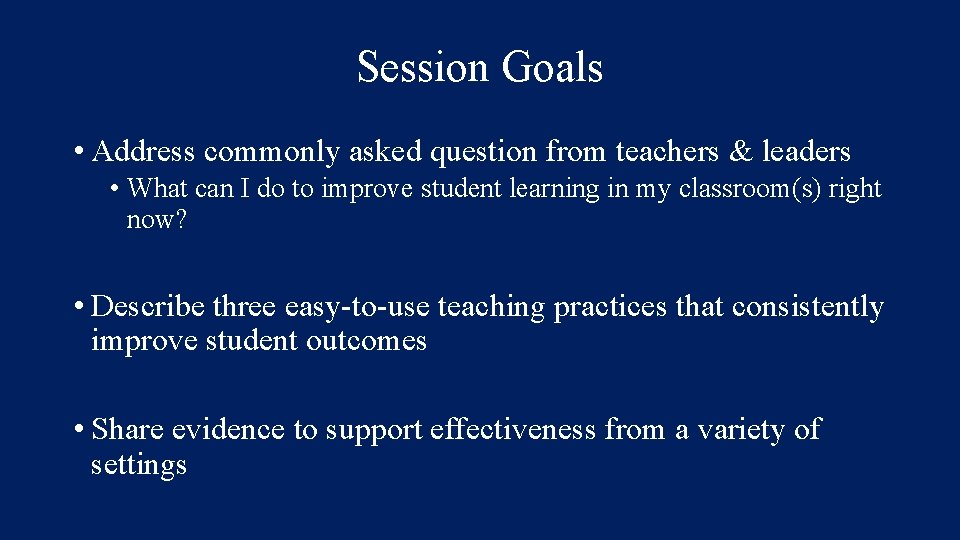 Session Goals

• Address commonly asked question from teachers & leaders
  • What can I do to improve student learning in my classroom(s) right now?

• Describe three easy-to-use teaching practices that consistently improve student outcomes

• Share evidence to support effectiveness from a variety of settings